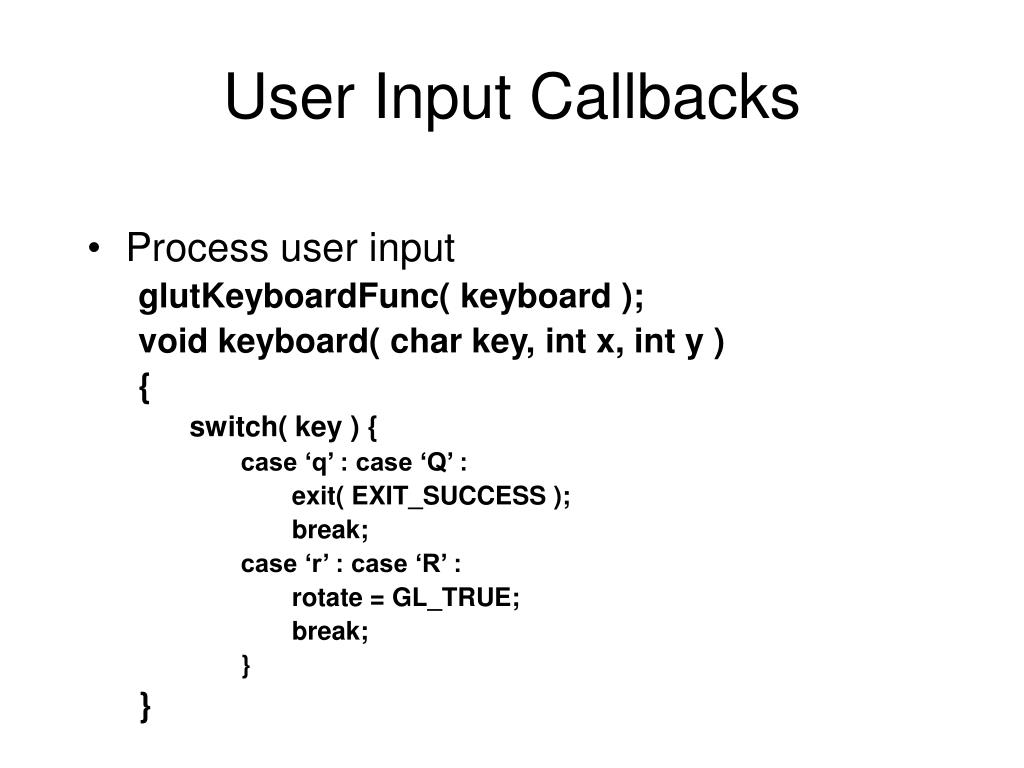 User Input Callbacks

• Process user input

glutKeyboardFunc( keyboard );
void keyboard( char key, int x, int y )
{
switch( key ) {
case ‘q’ : case ‘Q’ :
exit( EXIT_SUCCESS );
break;
case ‘r’ : case ‘R’ :
rotate = GL_TRUE;
break;
}
}